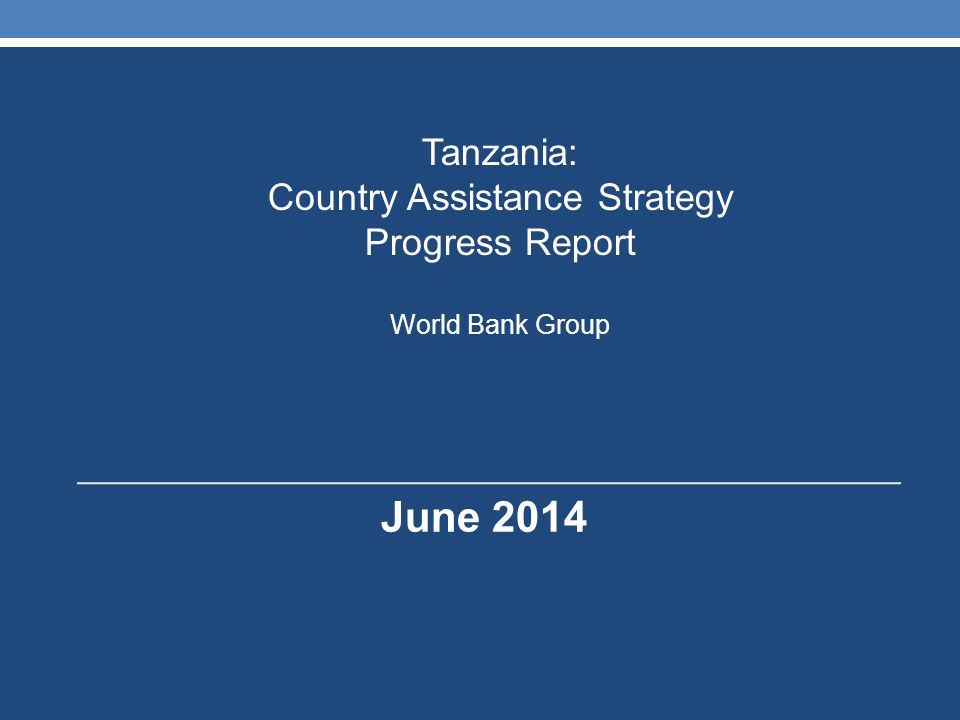 Tanzania:
Country Assistance Strategy
Progress Report

World Bank Group

June 2014